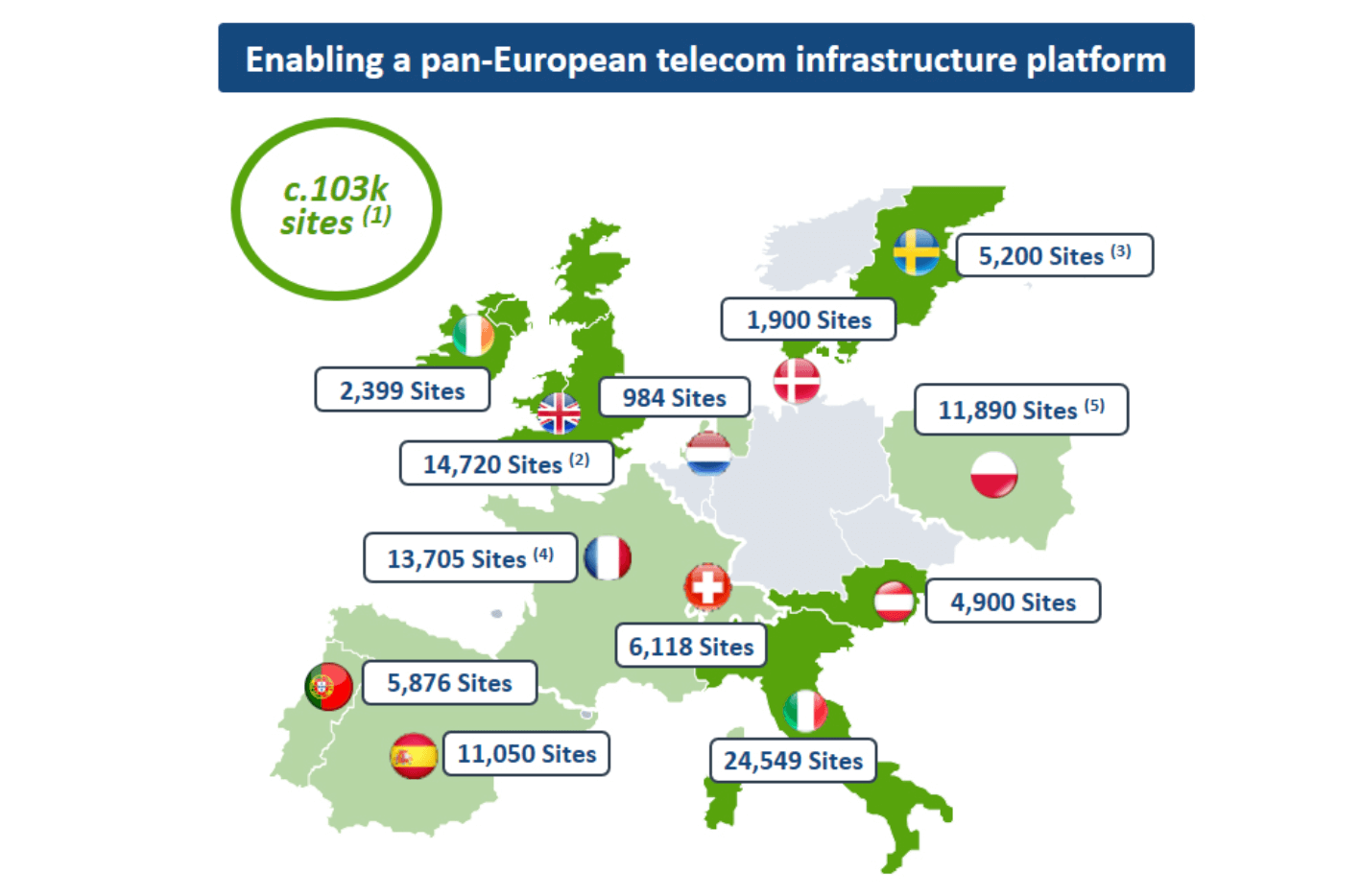 Enabling a pan-European telecom infrastructure platform

c.103k sites $^{(1)}$

5,200 Sites $^{(3)}$

1,900 Sites

2,399 Sites

984 Sites

11,890 Sites $^{(5)}$

14,720 Sites $^{(2)}$

13,705 Sites $^{(4)}$

4,900 Sites

6,118 Sites

5,876 Sites

11,050 Sites

24,549 Sites